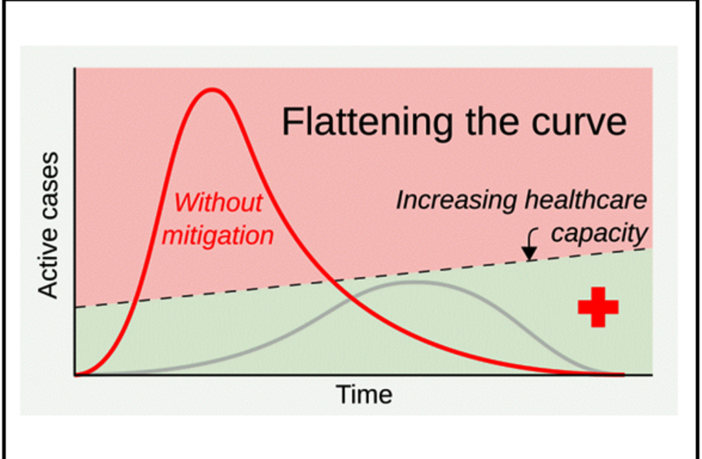 Flattening the curve

Active cases

Without mitigation

Increasing healthcare capacity

Time